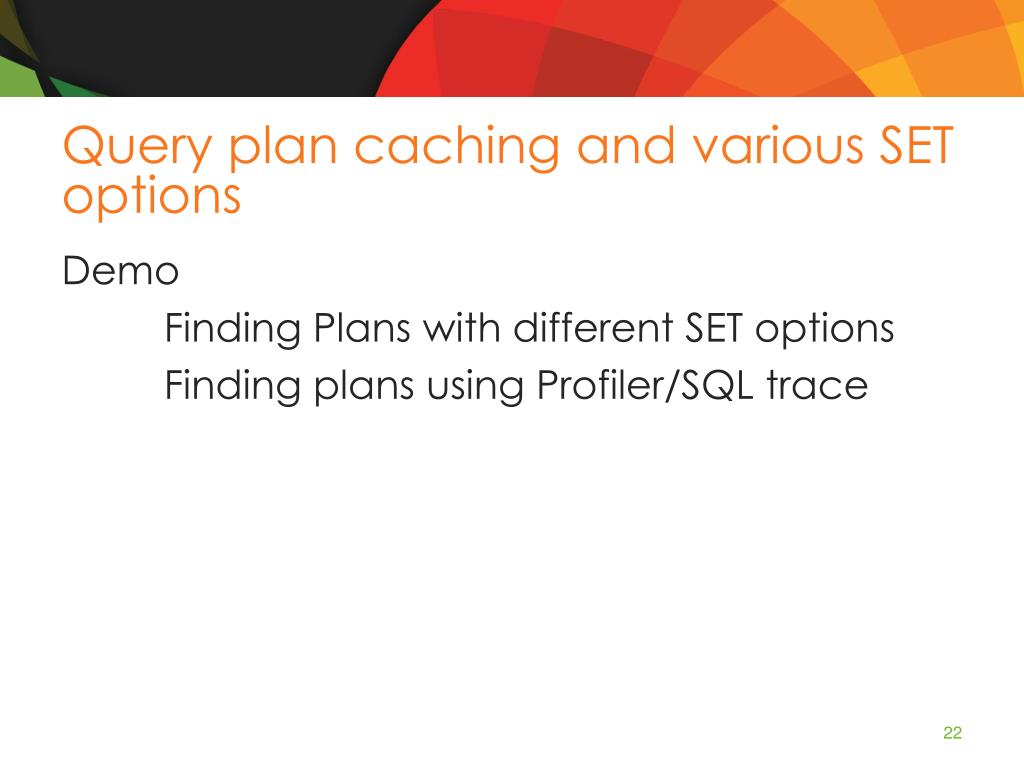 Query plan caching and various SET options

Demo

Finding Plans with different SET options

Finding plans using Profiler/SQL trace

22